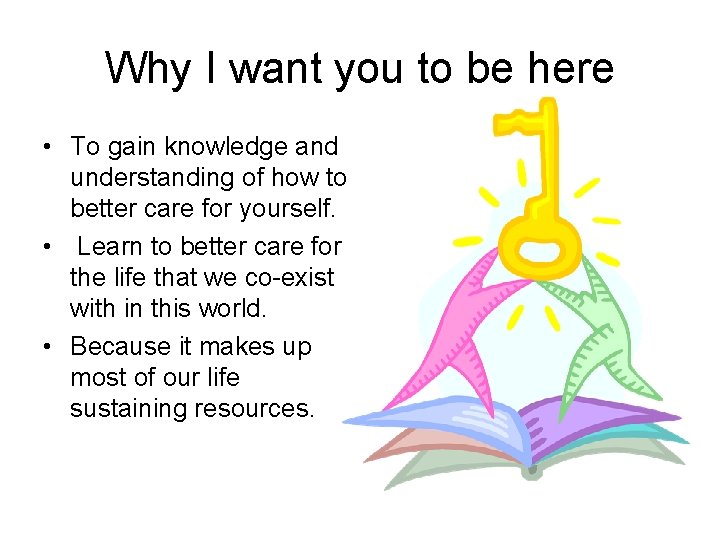 Why I want you to be here

• To gain knowledge and understanding of how to better care for yourself.
• Learn to better care for the life that we co-exist with in this world.
• Because it makes up most of our life sustaining resources.